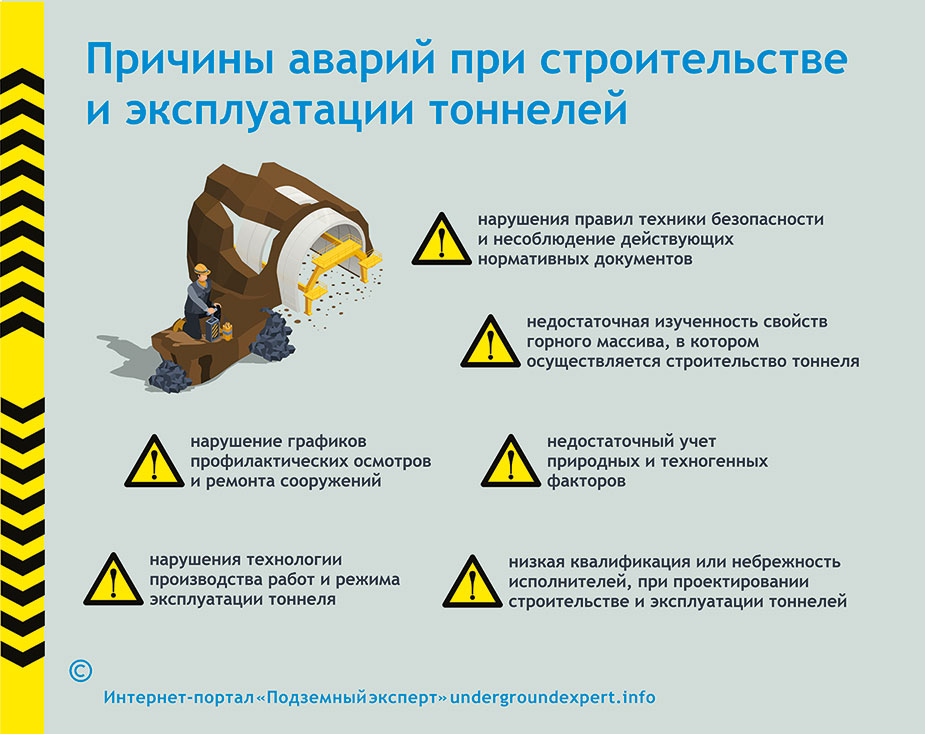 Причины аварий при строительстве и эксплуатации тоннелей

нарушения правил техники безопасности и несоблюдение действующих нормативных документов

недостаточная изученность свойств горного массива, в котором осуществляется строительство тоннеля

нарушение графиков профилактических осмотров и ремонта сооружений

недостаточный учет природных и техногенных факторов

нарушения технологии производства работ и режима эксплуатации тоннеля

низкая квалификация или небрежность исполнителей, при проектировании строительстве и эксплуатации тоннелей

©

Интернет-портал «Подземный эксперт» undergroundexpert.info